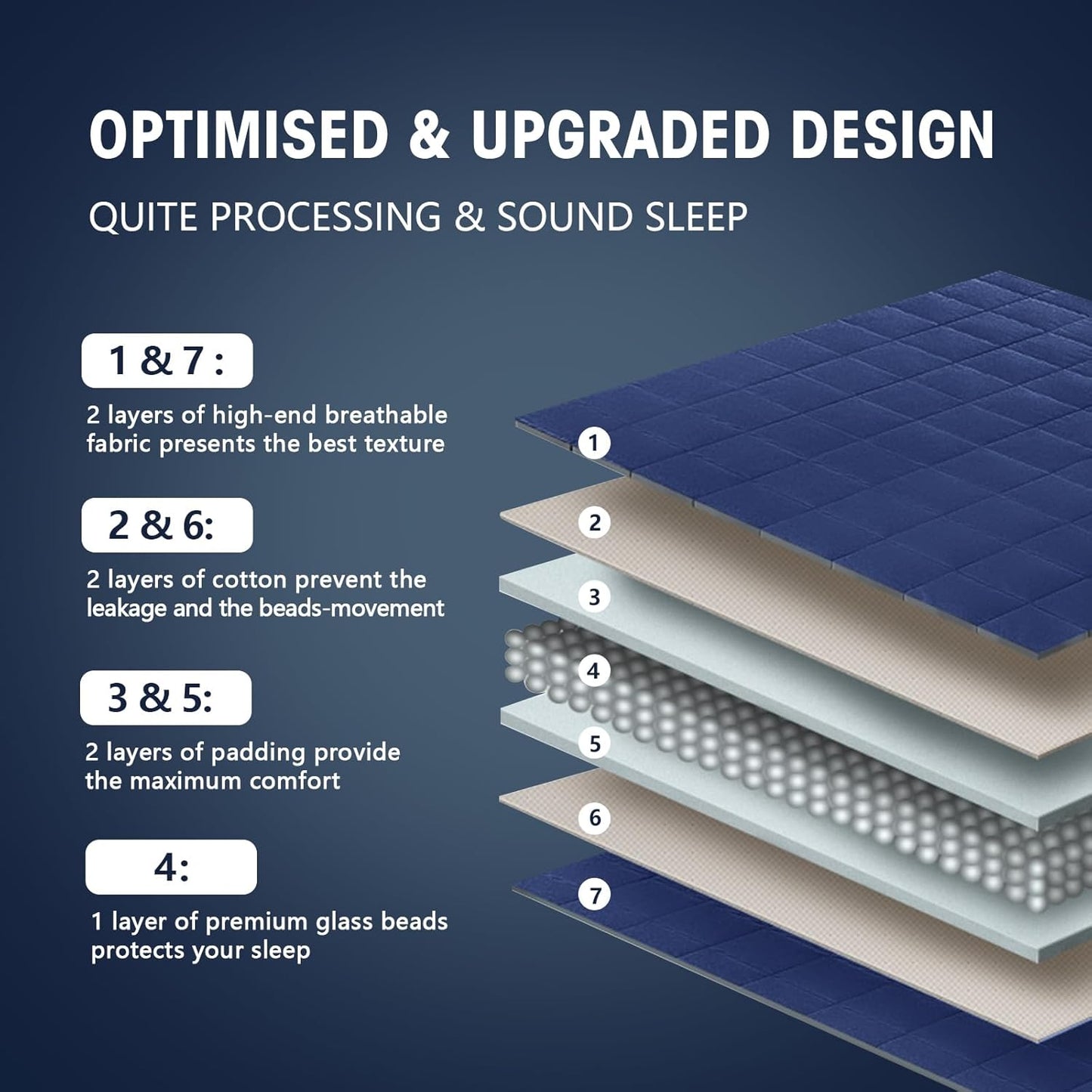 OPTIMISED & UPGRADED DESIGN

QUITE PROCESSING & SOUND SLEEP

1 & 7 :

2 layers of high-end breathable fabric presents the best texture

2 & 6:

2 layers of cotton prevent the leakage and the beads-movement

3 & 5:

2 layers of padding provide the maximum comfort

4:

1 layer of premium glass beads protects your sleep

1

2

3

4

5

6

7